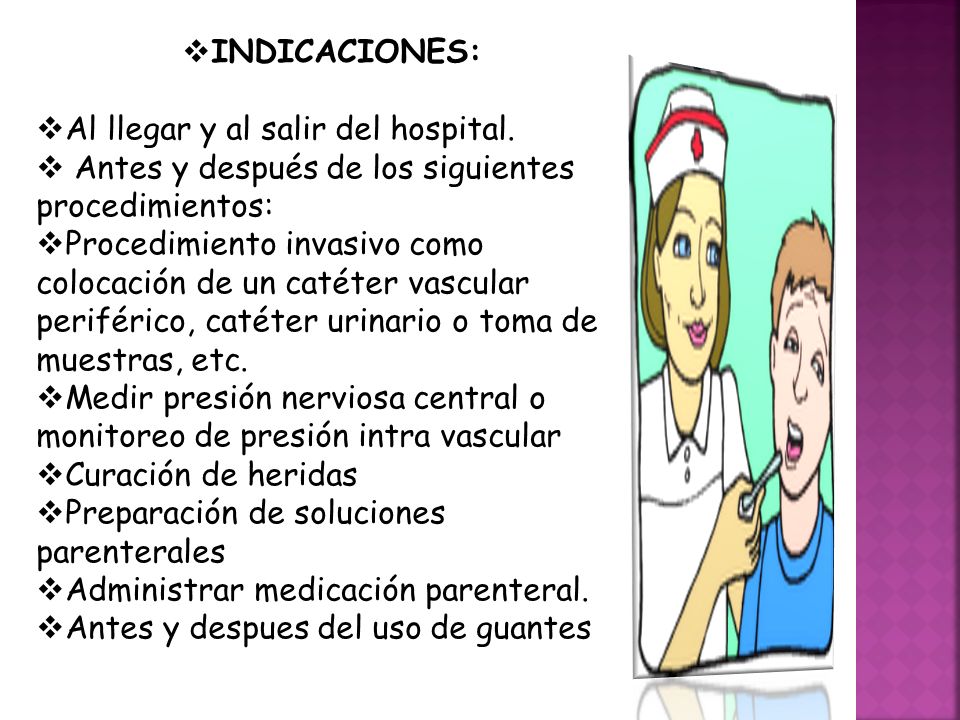 ❖INDICACIONES:

❖Al llegar y al salir del hospital.
❖ Antes y después de los siguientes procedimientos:
❖Procedimiento invasivo como colocación de un catéter vascular periférico, catéter urinario o toma de muestras, etc.
❖Medir presión nerviosa central o monitoreo de presión intra vascular
❖Curación de heridas
❖Preparación de soluciones parenterales
❖Administrar medicación parenteral.
❖Antes y despues del uso de guantes